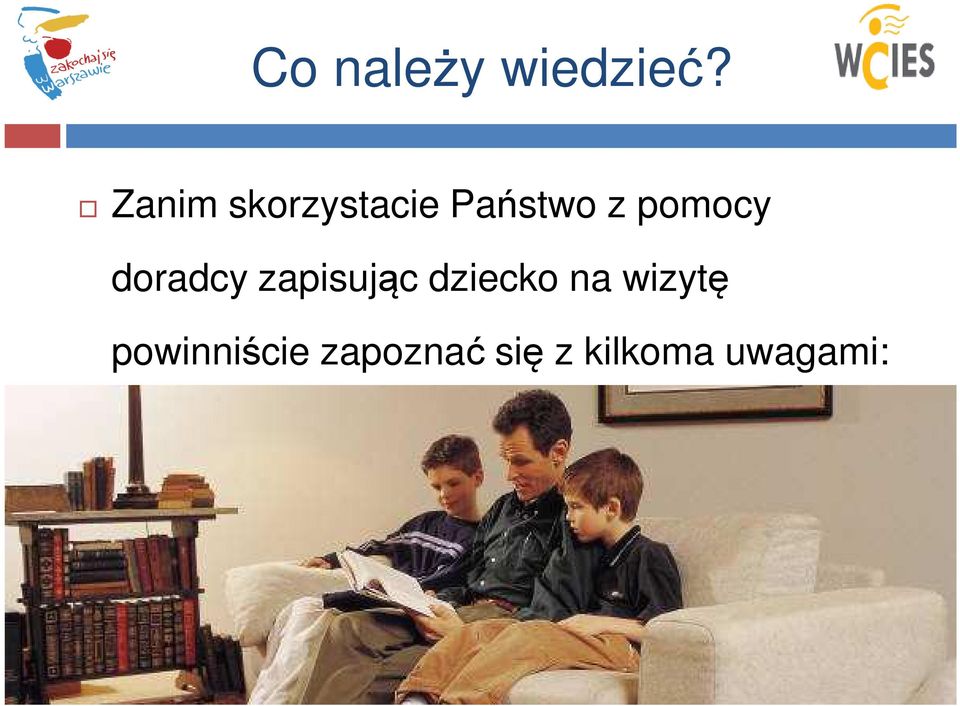 zakochaj się w Warszawie

Co należy wiedzieć?

WCIES

Zanim skorzystacie Państwo z pomocy doradcy zapisując dziecko na wizytę powinniście zapoznać się z kilkoma uwagami: